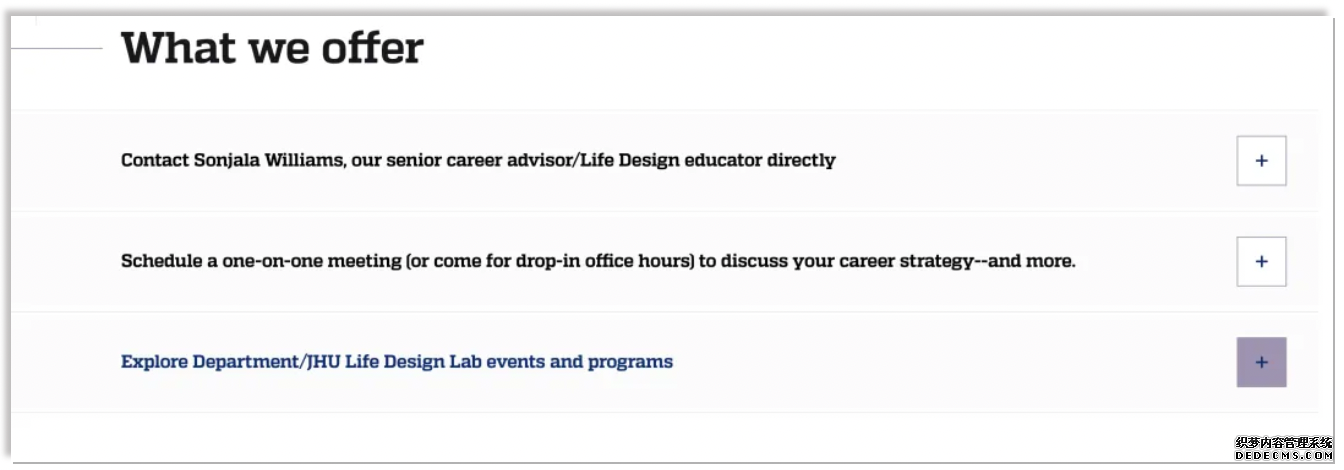 What we offer

Contact Sonjala Williams, our senior career advisor/Life Design educator directly

+

Schedule a one-on-one meeting (or come for drop-in office hours) to discuss your career strategy--and more.

+

Explore Department/JHU Life Design Lab events and programs

+

织梦内容管理系统
DEDECMS.COM